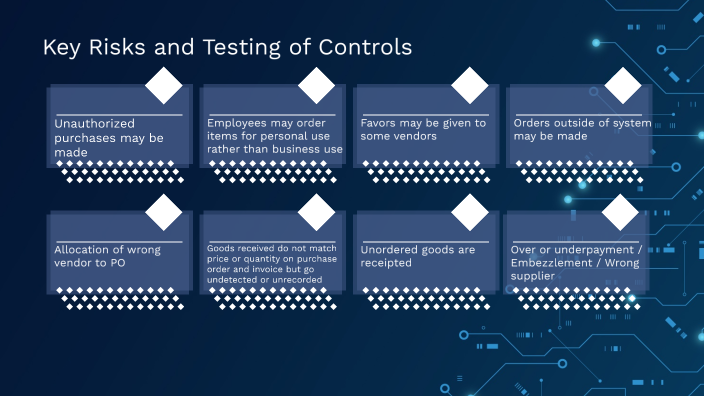 Key Risks and Testing of Controls

Unauthorized purchases may be made

Employees may order items for personal use rather than business use

Favors may be given to some vendors

Orders outside of system may be made

Allocation of wrong vendor to PO

Goods received do not match price or quantity on purchase order and invoice but go undetected or unrecorded

Unordered goods are receipted

Over or underpayment / Embezzlement / Wrong supplier